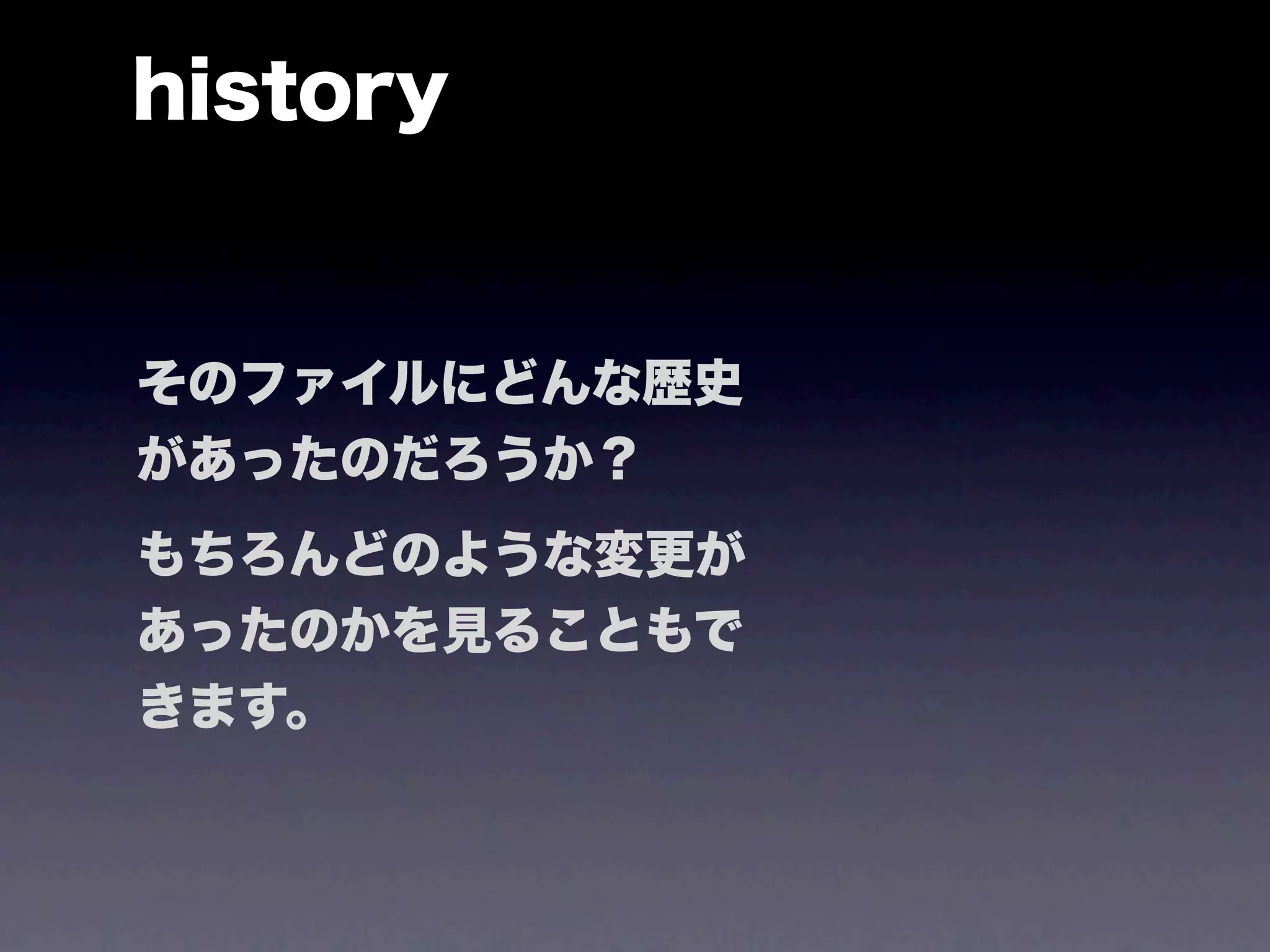 history

そのファイルにどんな歴史があったのだろうか？

もちろんどのような変更があったのかを見ることもできます。